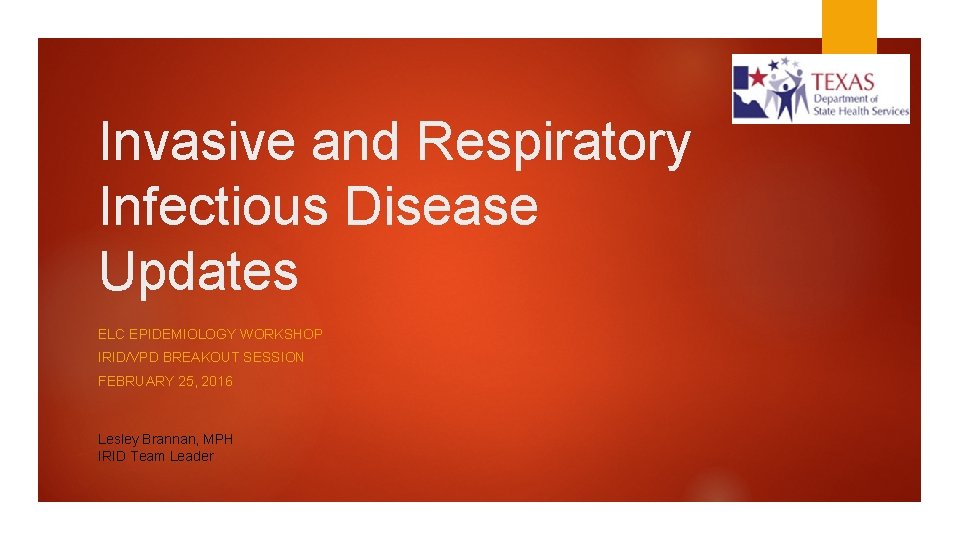 TEXAS
Department of
State Health Services

Invasive and Respiratory Infectious Disease Updates

ELC EPIDEMIOLOGY WORKSHOP
IRID/VPD BREAKOUT SESSION
FEBRUARY 25, 2016

Lesley Brannan, MPH
IRID Team Leader